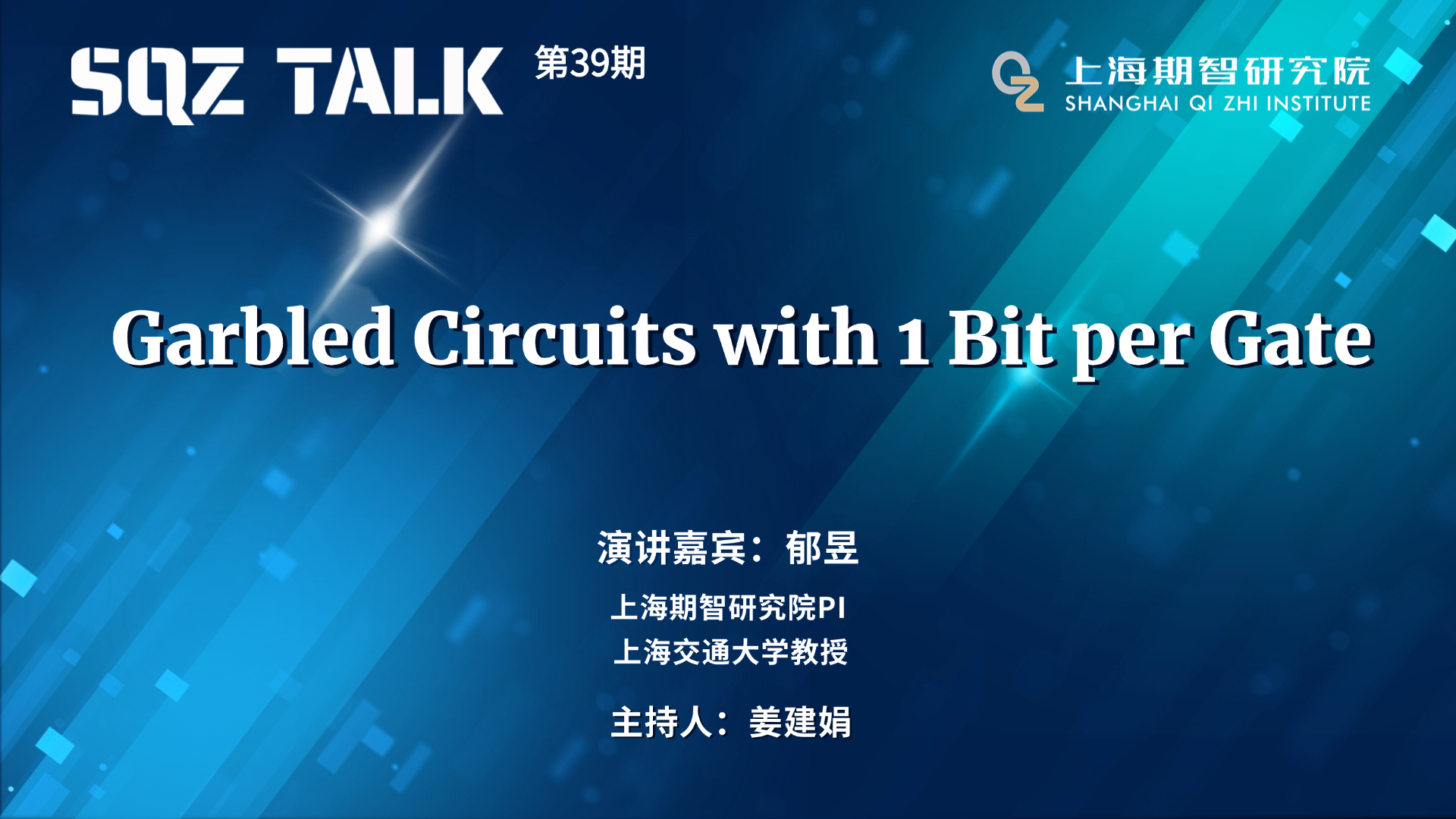 SQZ TALK 第39期

上海期智研究院
SHANGHAI QI ZHI INSTITUTE

Garbled Circuits with 1 Bit per Gate

演讲嘉宾：郁昱

上海期智研究院PI
上海交通大学教授

主持人：姜建娟